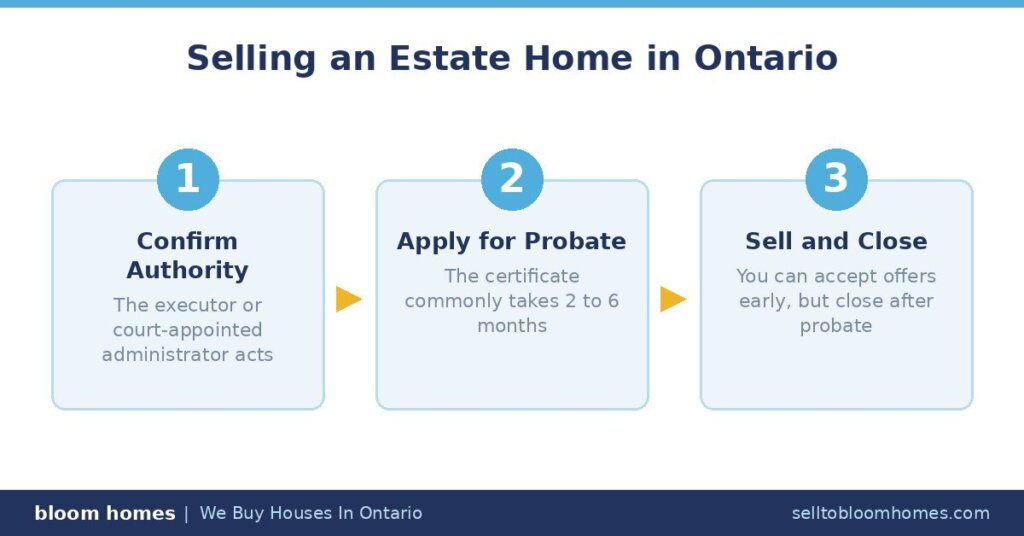 Selling an Estate Home in Ontario

1

Confirm Authority

The executor or court-appointed administrator acts

2

Apply for Probate

The certificate commonly takes 2 to 6 months

3

Sell and Close

You can accept offers early, but close after probate

bloom homes | We Buy Houses In Ontario

selltobloomhomes.com